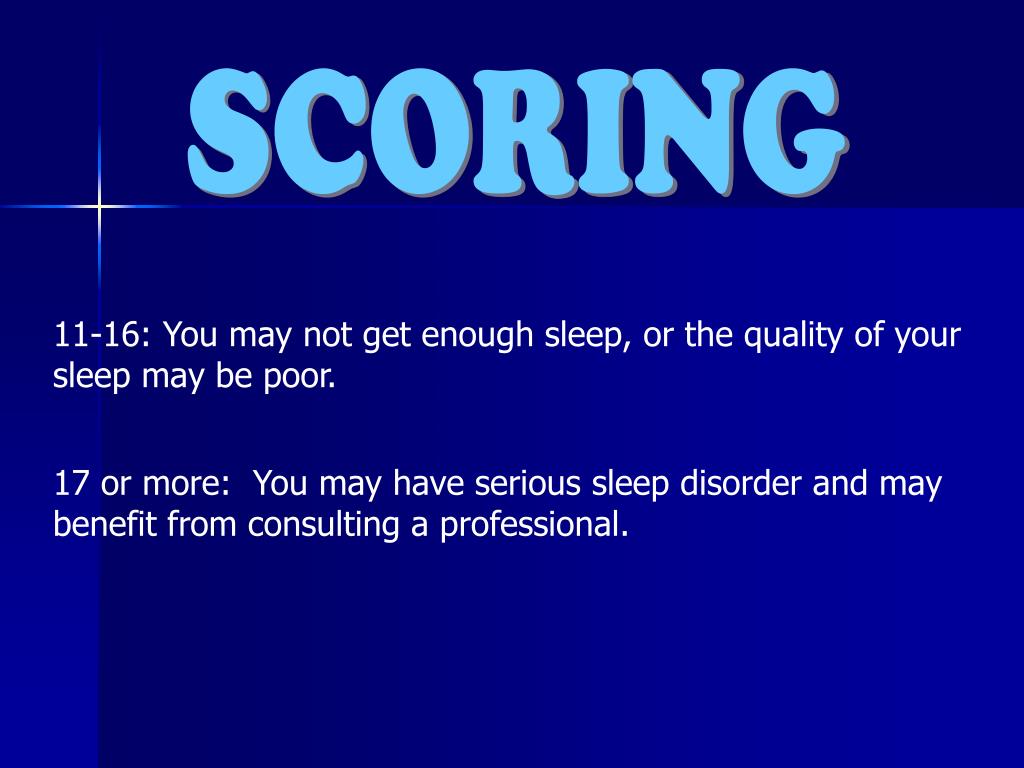 SCORING

11-16: You may not get enough sleep, or the quality of your sleep may be poor.

17 or more: You may have serious sleep disorder and may benefit from consulting a professional.